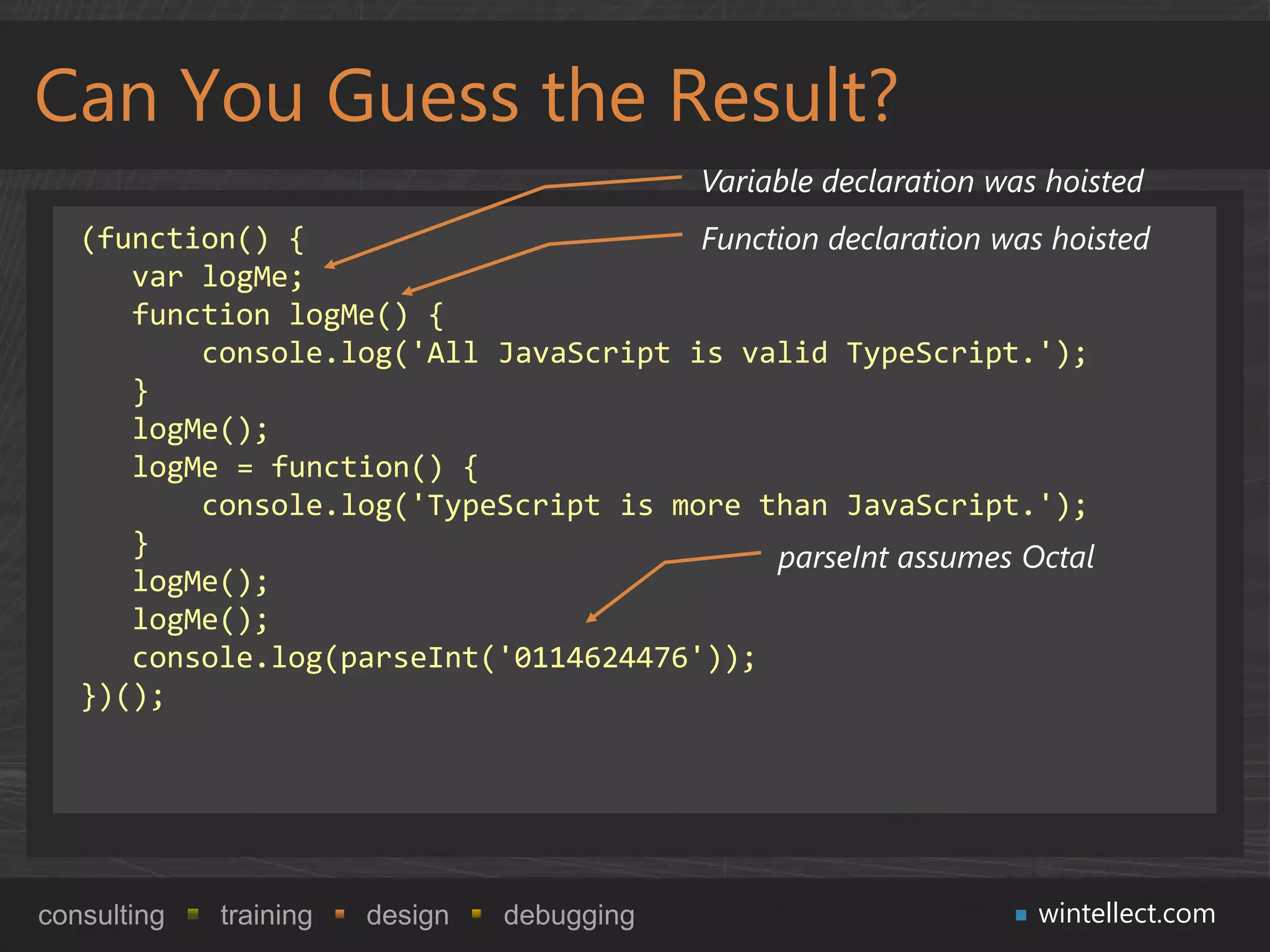 Can You Guess the Result?

Variable declaration was hoisted

Function declaration was hoisted

(function() {
    var logMe;
    function logMe() {
        console.log('All JavaScript is valid TypeScript.');
    }
    logMe();
    logMe = function() {
        console.log('TypeScript is more than JavaScript.');
    }
    logMe();
    logMe();
    console.log(parseInt('0114624476'));
})();

parseInt assumes Octal

consulting training design debugging

wintellect.com